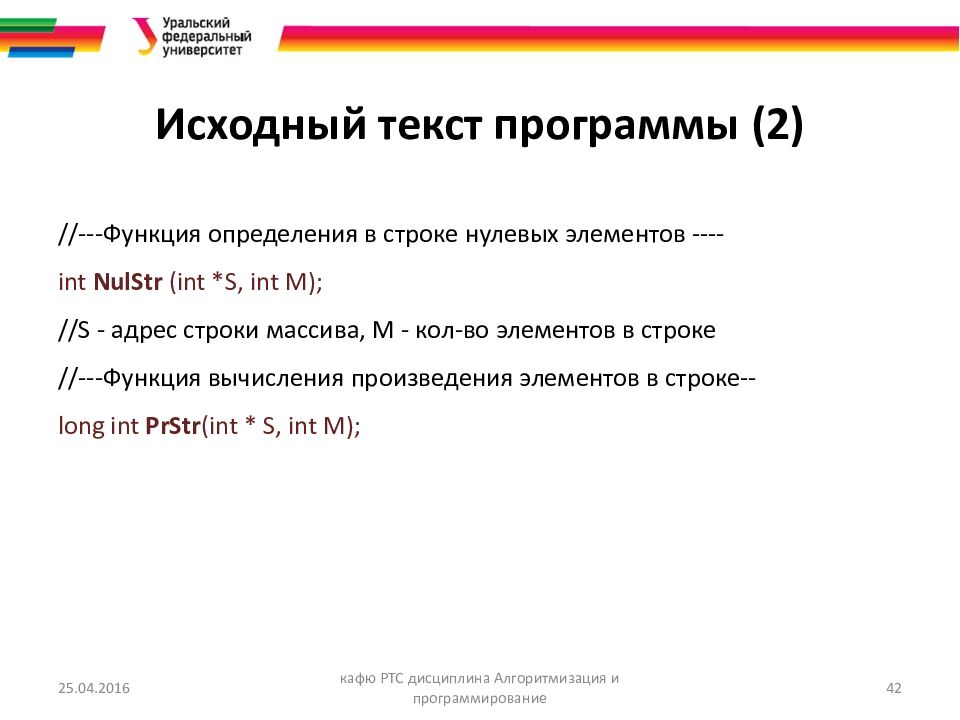 Уральский федеральный университет

Исходный текст программы (2)

//---Функция определения в строке нулевых элементов ----

int NulStr (int *S, int M);

//S - адрес строки массива, M - кол-во элементов в строке

//---Функция вычисления произведения элементов в строке--

long int PrStr(int * S, int M);

25.04.2016

кафю РТС дисциплина Алгоритмизация и программирование

42